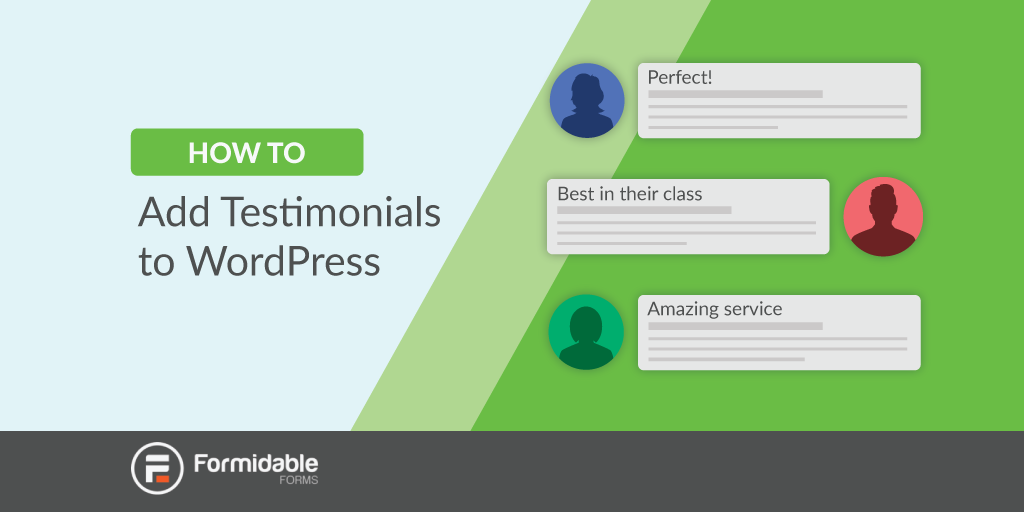 HOW TO

Add Testimonials to WordPress

Perfect!

Best in their class

Amazing service

Formidable FORMS